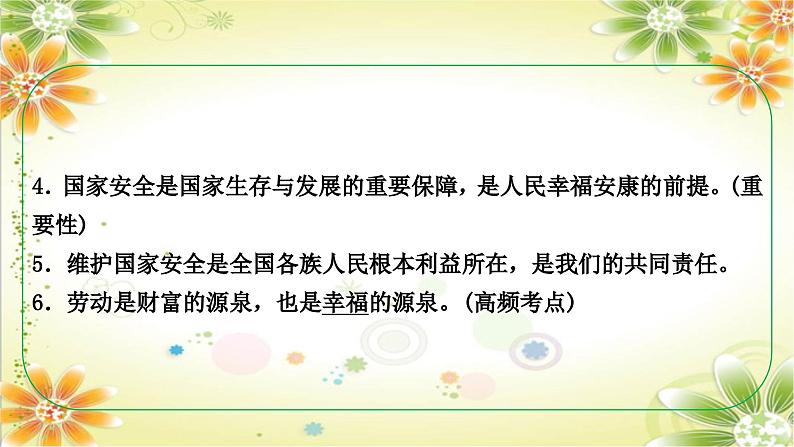 4. 国家安全是国家生存与发展的重要保障，是人民幸福安康的前提。(重要性)
5. 维护国家安全是全国各族人民根本利益所在，是我们的共同责任。
6. 劳动是财富的源泉，也是幸福的源泉。(高频考点)